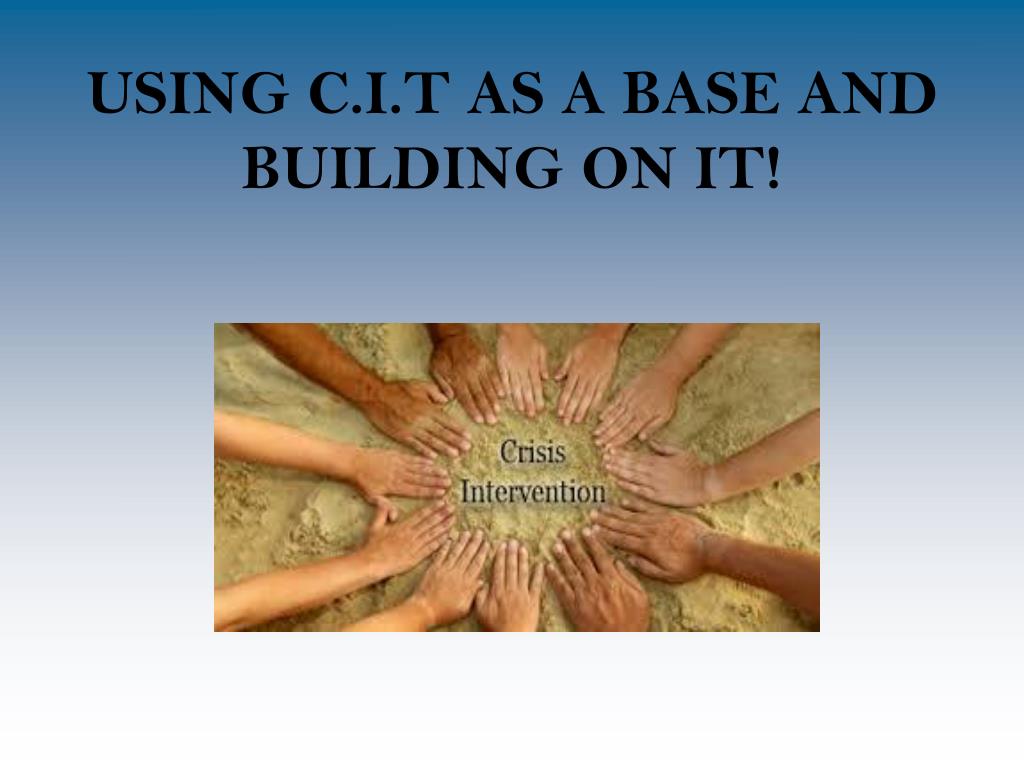 USING C.I.T AS A BASE AND BUILDING ON IT!

Crisis
Intervention